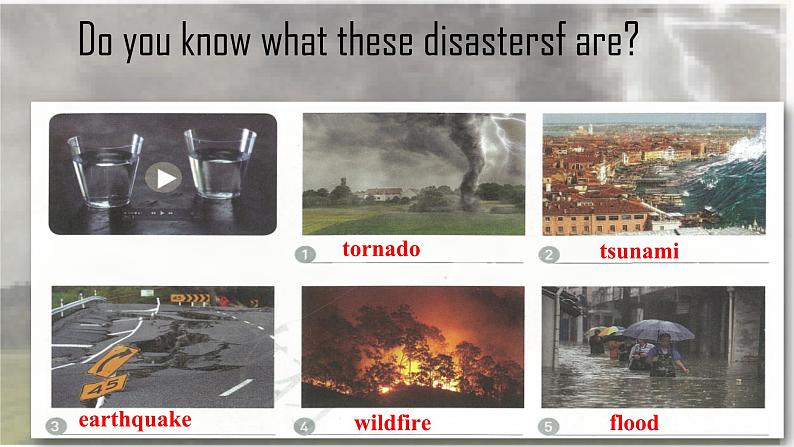 Do you know what these disastersf are?

1 tornado

2 tsunami

45

45

3 earthquake

4 wildfire

5 flood